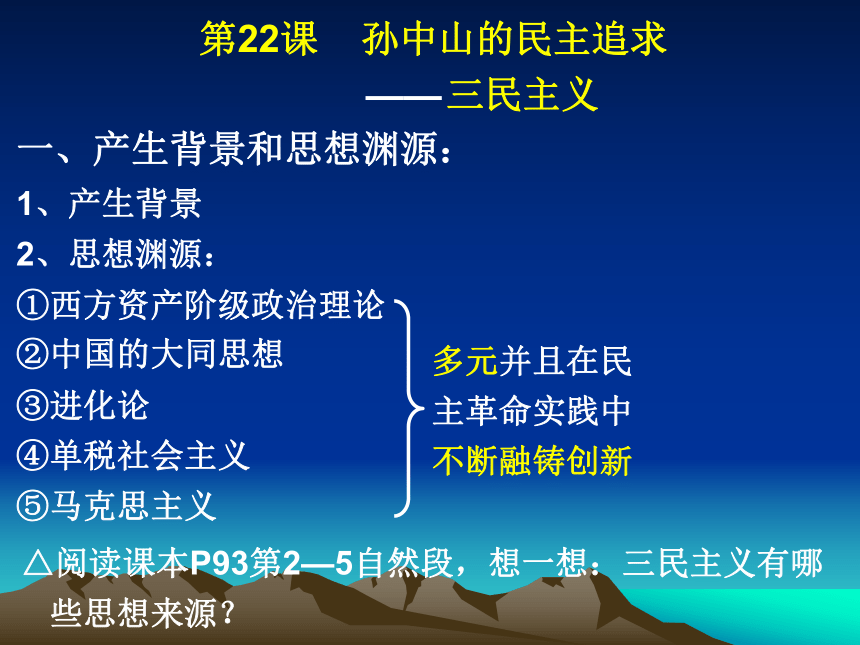 第22课　孙中山的民主追求

——三民主义

一、产生背景和思想渊源：

1、产生背景

2、思想渊源：

①西方资产阶级政治理论
②中国的大同思想
③进化论
④单税社会主义
⑤马克思主义

多元并且在民主革命实践中不断融铸创新

△阅读课本P93第2—5自然段，想一想：三民主义有哪些思想来源？